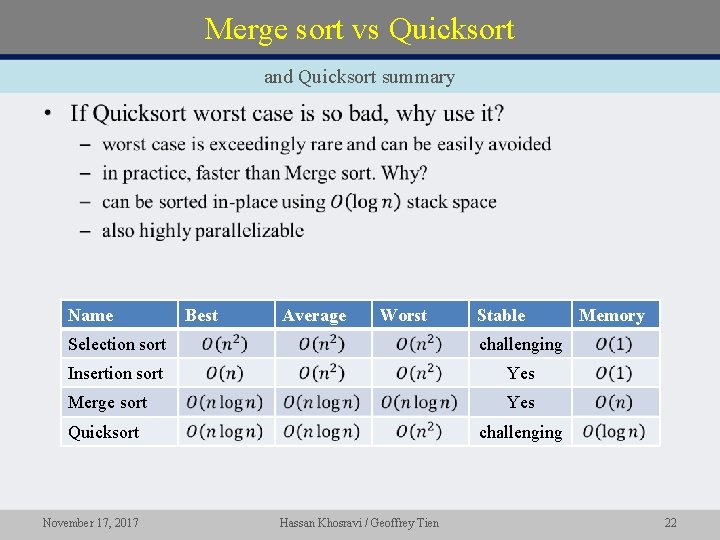 Merge sort vs Quicksort

and Quicksort summary

• If Quicksort worst case is so bad, why use it?
– worst case is exceedingly rare and can be easily avoided
– in practice, faster than Merge sort. Why?
– can be sorted in-place using $O(\log n)$ stack space
– also highly parallelizable

| Name | Best | Average | Worst | Stable | Memory |
|---|---|---|---|---|---|
| Selection sort | $O(n^2)$ | $O(n^2)$ | $O(n^2)$ | challenging | $O(1)$ |
| Insertion sort | $O(n)$ | $O(n^2)$ | $O(n^2)$ | Yes | $O(1)$ |
| Merge sort | $O(n \log n)$ | $O(n \log n)$ | $O(n \log n)$ | Yes | $O(n)$ |
| Quicksort | $O(n \log n)$ | $O(n \log n)$ | $O(n^2)$ | challenging | $O(\log n)$ |

November 17, 2017 Hassan Khosravi / Geoffrey Tien 22